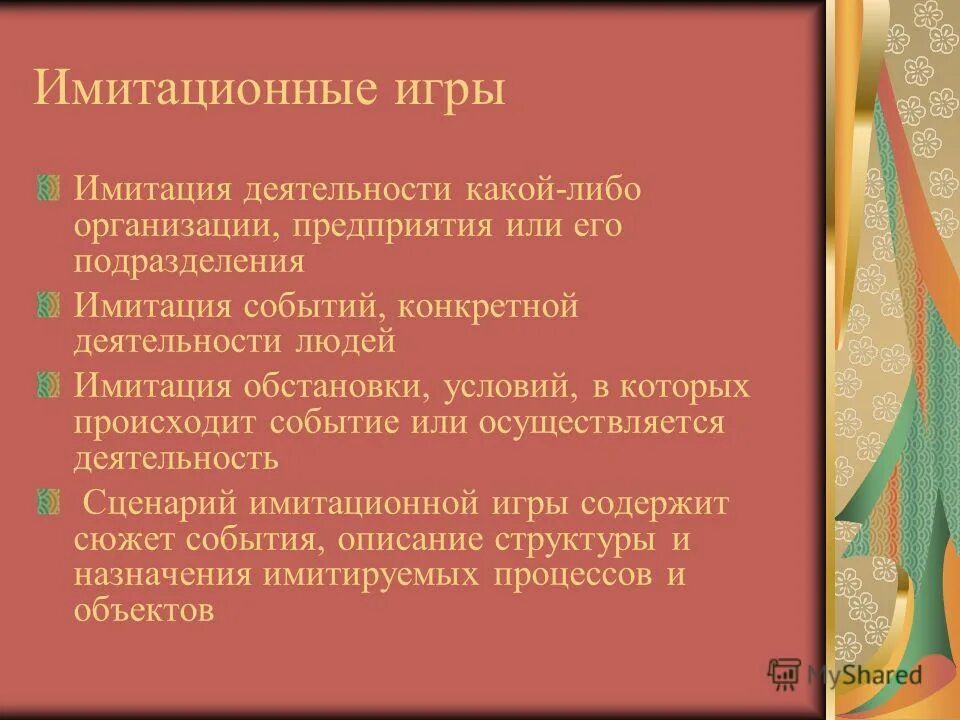 Имитационные игры

Имитация деятельности какой-либо организации, предприятия или его подразделения

Имитация событий, конкретной деятельности людей

Имитация обстановки, условий, в которых происходит событие или осуществляется деятельность

Сценарий имитационной игры содержит сюжет события, описание структуры и назначения имитируемых процессов и объектов

MyShared